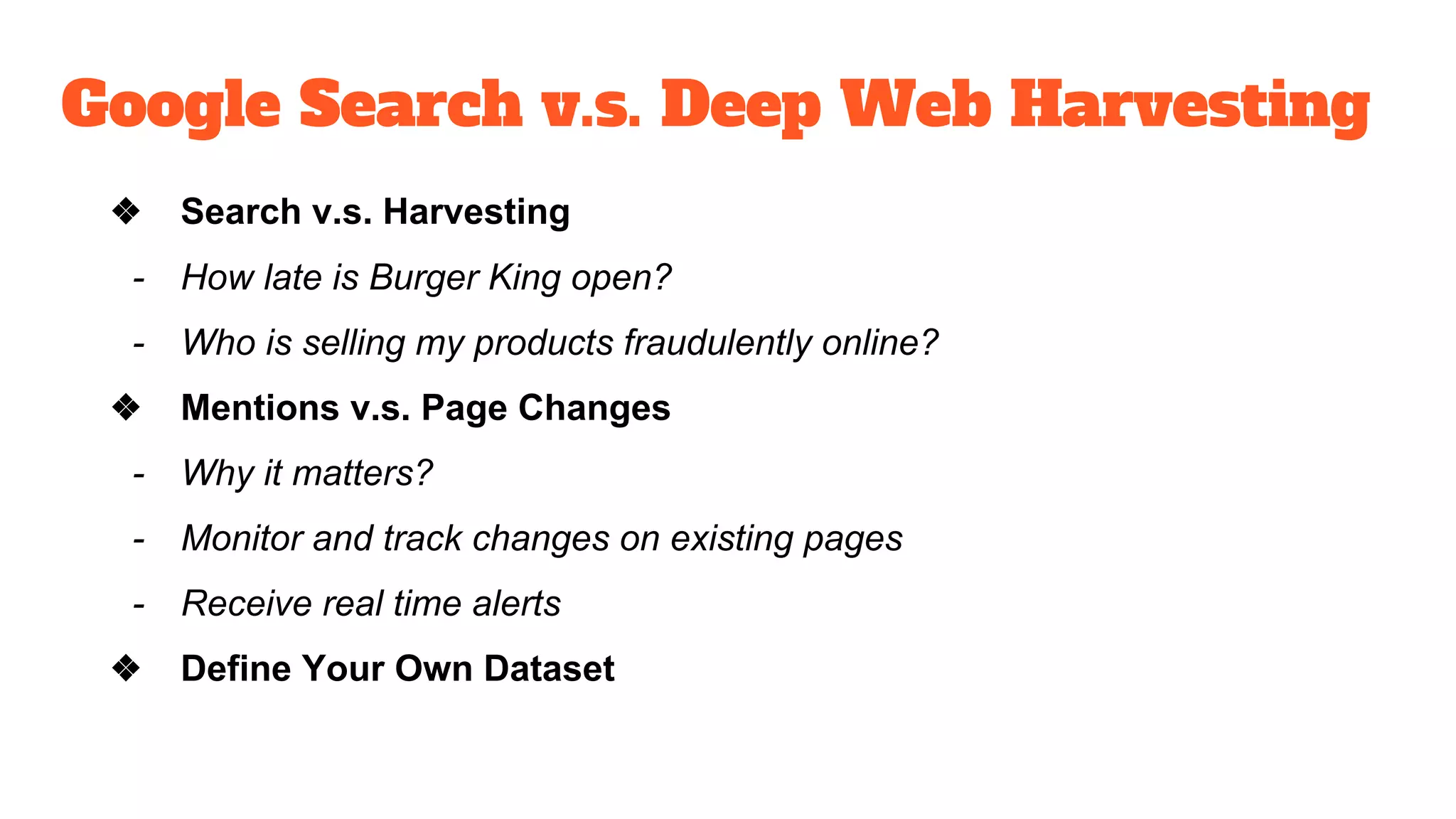 Google Search v.s. Deep Web Harvesting

❖ Search v.s. Harvesting

- How late is Burger King open?

- Who is selling my products fraudulently online?

❖ Mentions v.s. Page Changes

- Why it matters?

- Monitor and track changes on existing pages

- Receive real time alerts

❖ Define Your Own Dataset